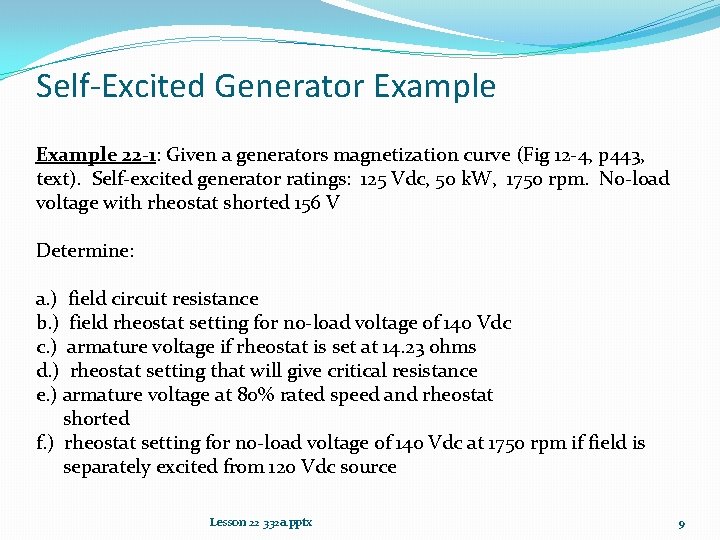 Self-Excited Generator Example

Example 22-1: Given a generators magnetization curve (Fig 12-4, p443, text). Self-excited generator ratings: 125 Vdc, 50 kW, 1750 rpm. No-load voltage with rheostat shorted 156 V

Determine:

a.) field circuit resistance
b.) field rheostat setting for no-load voltage of 140 Vdc
c.) armature voltage if rheostat is set at 14.23 ohms
d.) rheostat setting that will give critical resistance
e.) armature voltage at 80% rated speed and rheostat shorted
f.) rheostat setting for no-load voltage of 140 Vdc at 1750 rpm if field is separately excited from 120 Vdc source

Lesson 22 332a.pptx

9